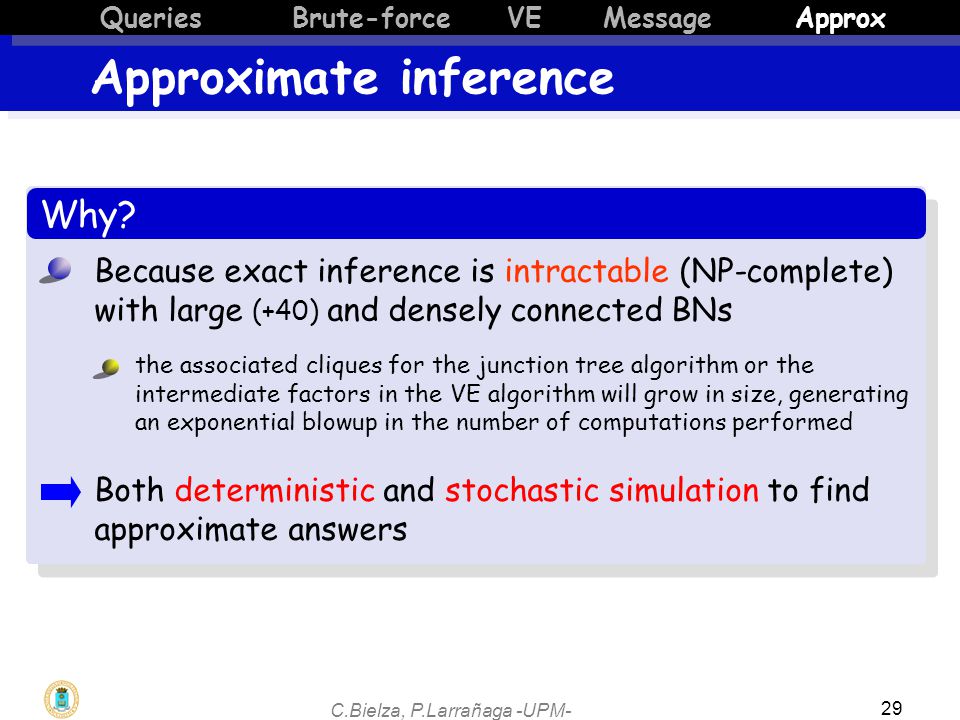 Queries Brute-force VE Message Approx

Approximate inference

Why?

Because exact inference is intractable (NP-complete) with large (+40) and densely connected BNs

the associated cliques for the junction tree algorithm or the intermediate factors in the VE algorithm will grow in size, generating an exponential blowup in the number of computations performed

Both deterministic and stochastic simulation to find approximate answers

C.Bielza, P.Larrañaga -UPM-

29